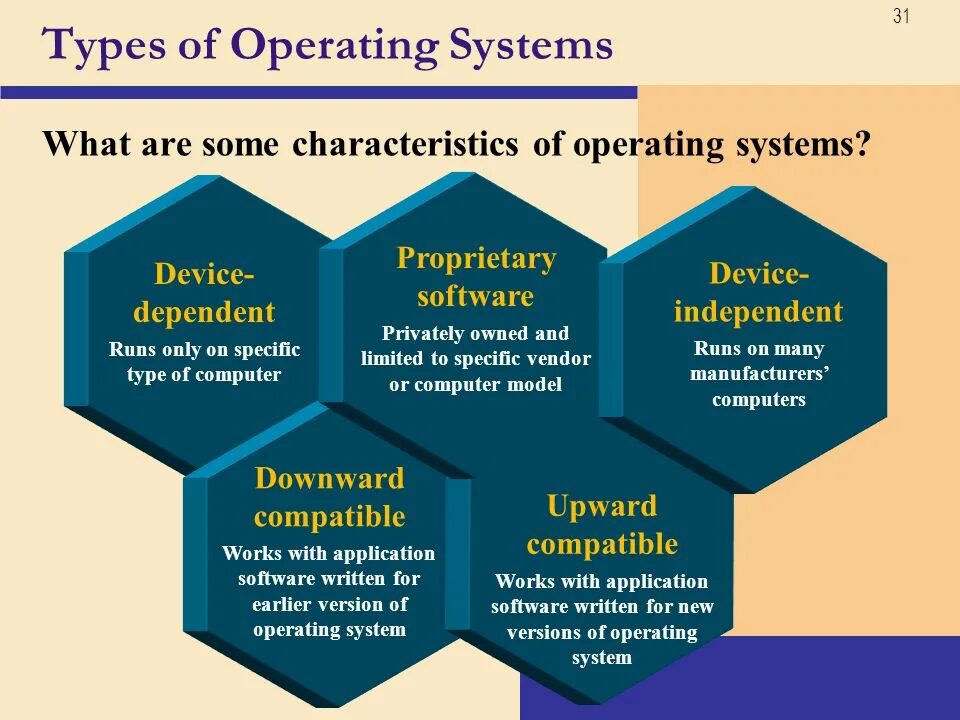 31

Types of Operating Systems

What are some characteristics of operating systems?

Device-dependent
Runs only on specific type of computer

Proprietary software
Privately owned and limited to specific vendor or computer model

Device-independent
Runs on many manufacturers' computers

Downward compatible
Works with application software written for earlier version of operating system

Upward compatible
Works with application software written for new versions of operating system